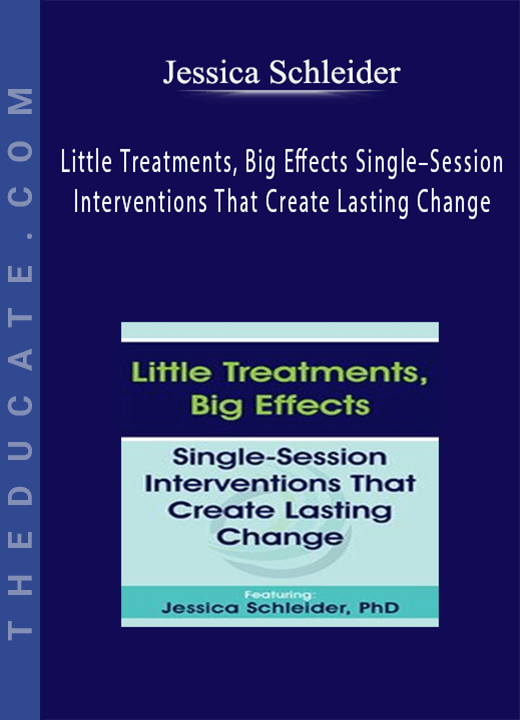 THEDUCATE.COM

Jessica Schleider

Little Treatments, Big Effects Single–Session Interventions That Create Lasting Change

Little Treatments, Big Effects

Single-Session Interventions That Create Lasting Change

Featuring:
Jessica Schleider, PhD